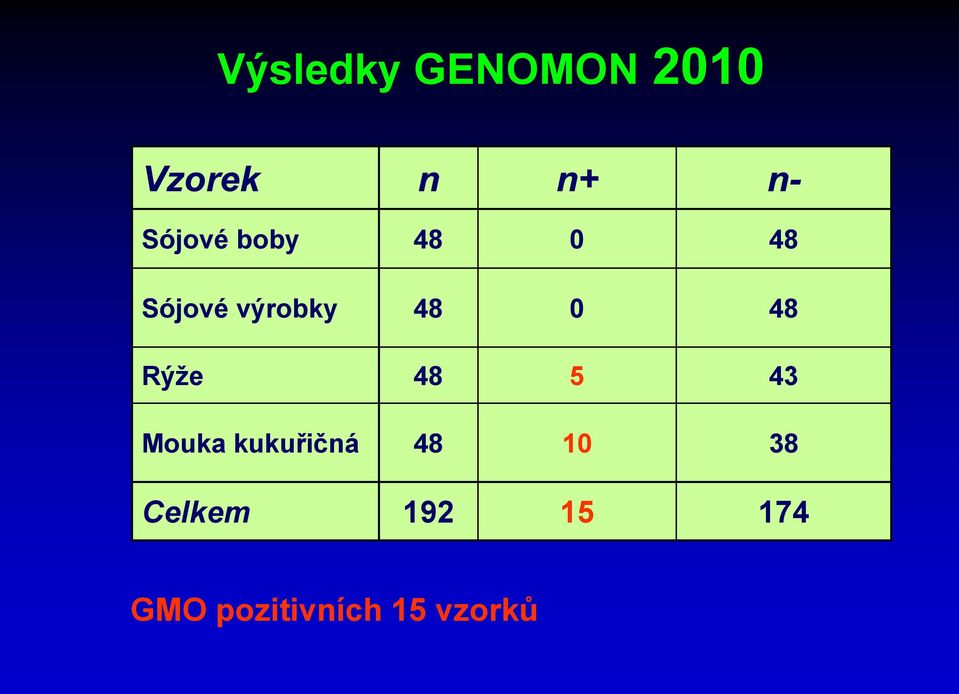 Výsledky GENOMON 2010

| Vzorek | n | n+ | n- |
|---|---|---|---|
| Sójové boby | 48 | 0 | 48 |
| Sójové výrobky | 48 | 0 | 48 |
| Rýže | 48 | 5 | 43 |
| Mouka kukuřičná | 48 | 10 | 38 |
| Celkem | 192 | 15 | 174 |

GMO pozitivních 15 vzorků